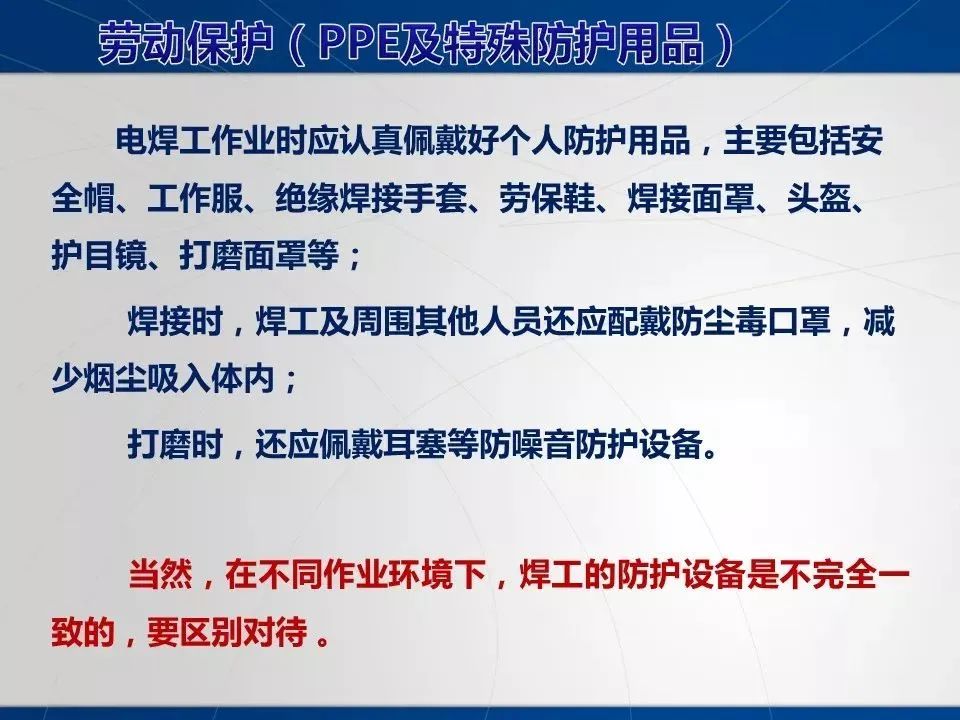 劳动保护（PPE及特殊防护用品）

电焊工作业时应认真佩戴好个人防护用品，主要包括安全帽、工作服、绝缘焊接手套、劳保鞋、焊接面罩、头盔、护目镜、打磨面罩等；

焊接时，焊工及周围其他人员还应配戴防尘毒口罩，减少烟尘吸入体内；

打磨时，还应佩戴耳塞等防噪音防护设备。

当然，在不同作业环境下，焊工的防护设备是不完全一致的，要区别对待 。